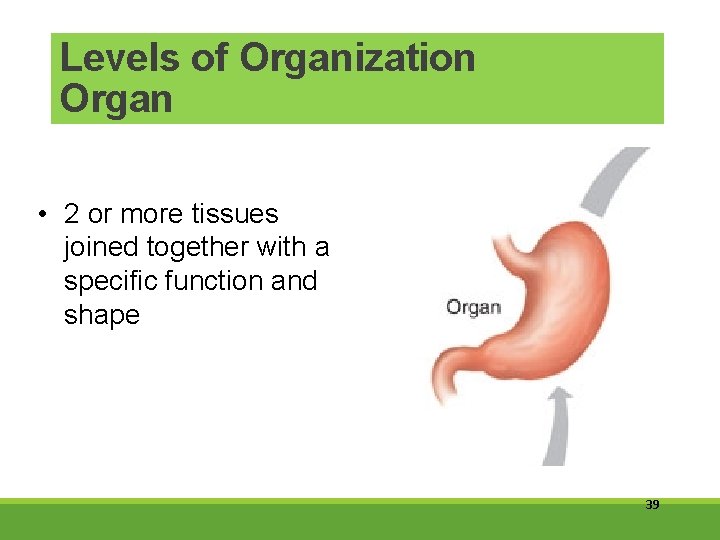 Levels of Organization
Organ

• 2 or more tissues joined together with a specific function and shape

Organ

39